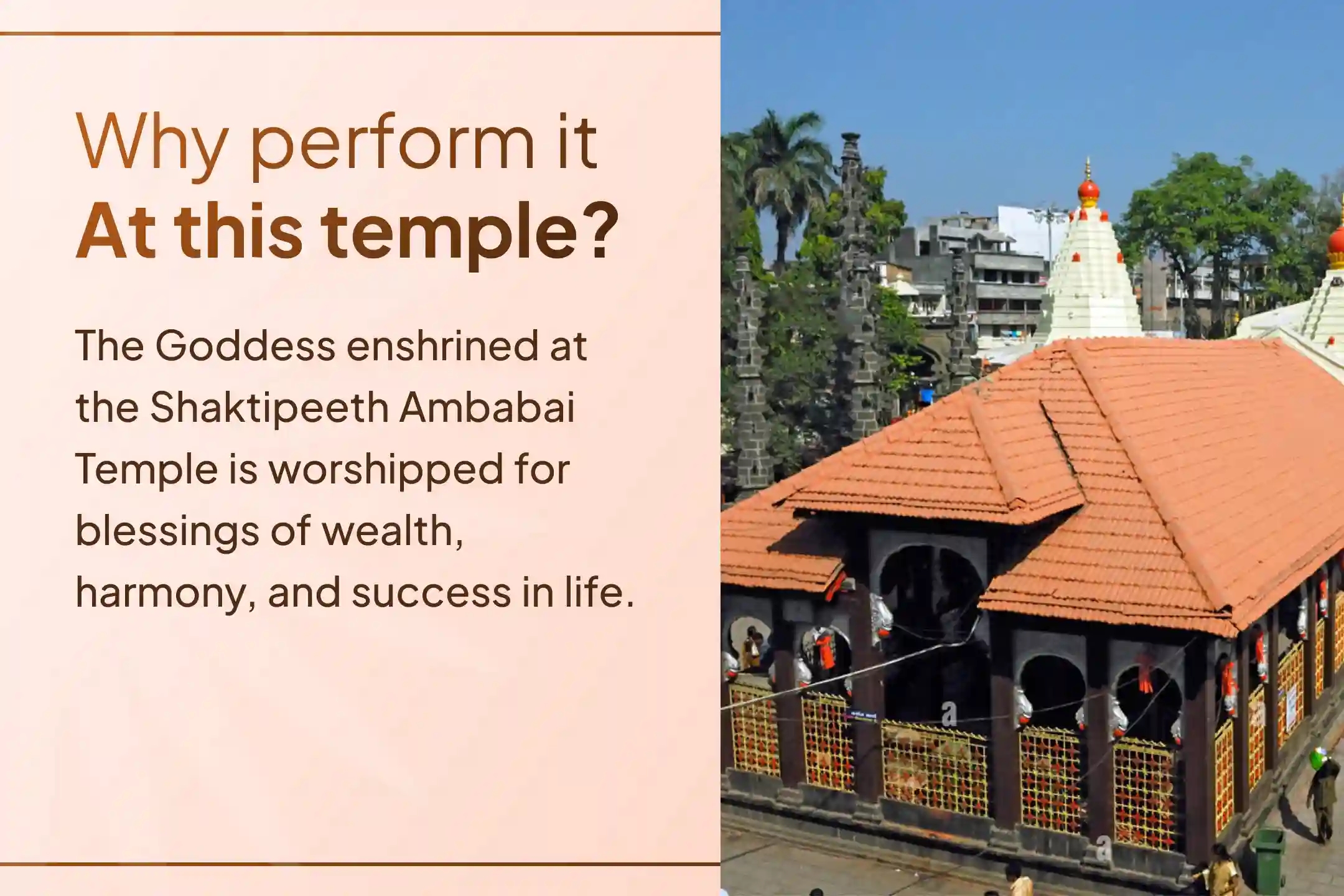 Why perform it
At this temple?

The Goddess enshrined at the Shaktipeeth Ambabai Temple is worshipped for blessings of wealth, harmony, and success in life.

a

a